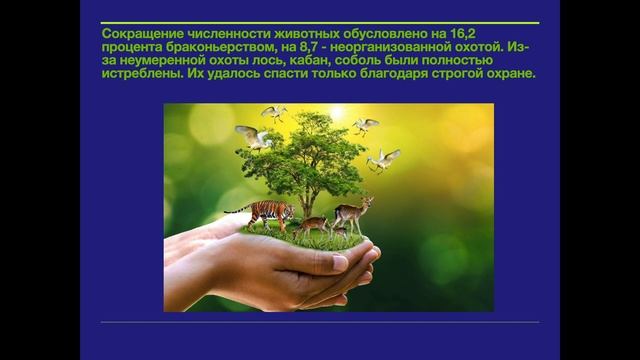 Сокращение численности животных обусловлено на 16,2 процента браконьерством, на 8,7 - неорганизованной охотой. Из-за неумеренной охоты лось, кабан, соболь были полностью истреблены. Их удалось спасти только благодаря строгой охране.